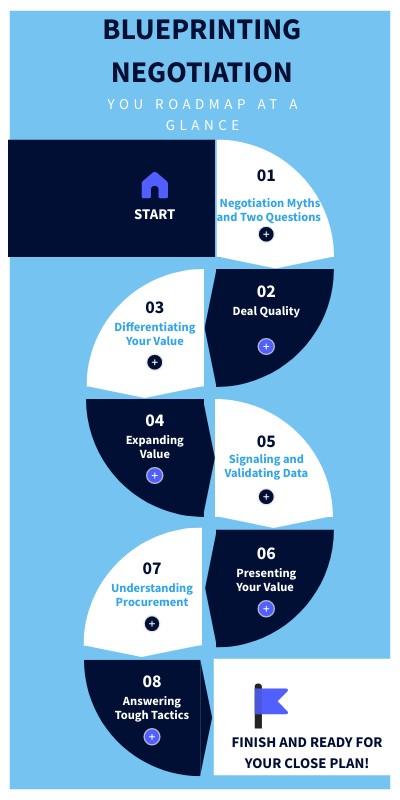 BLUEPRINTING NEGOTIATION

YOU ROADMAP AT A GLANCE

START

01
Negotiation Myths and Two Questions
+

02
Deal Quality
+

03
Differentiating Your Value
+

04
Expanding Value
+

05
Signaling and Validating Data
+

06
Presenting Your Value
+

07
Understanding Procurement
+

08
Answering Tough Tactics
+

FINISH AND READY FOR YOUR CLOSE PLAN!